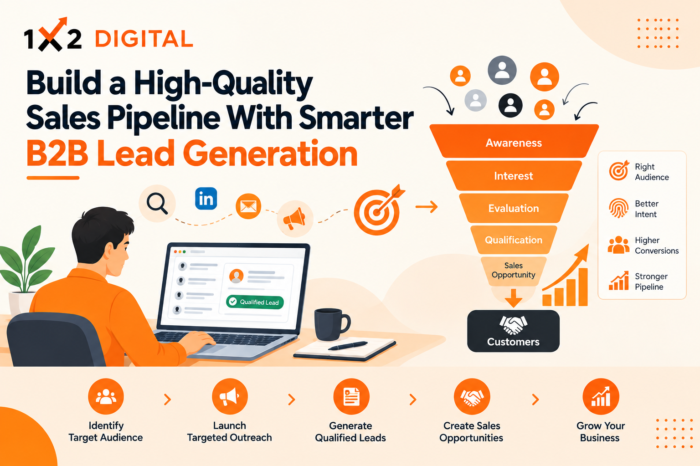 1X2 DIGITAL

Build a High-Quality Sales Pipeline With Smarter B2B Lead Generation

in

Qualified Lead

Awareness
Interest
Evaluation
Qualification
Sales Opportunity
Customers

Right Audience
Better Intent
Higher Conversions
Stronger Pipeline

Identify Target Audience
Launch Targeted Outreach
Generate Qualified Leads
Create Sales Opportunities
Grow Your Business